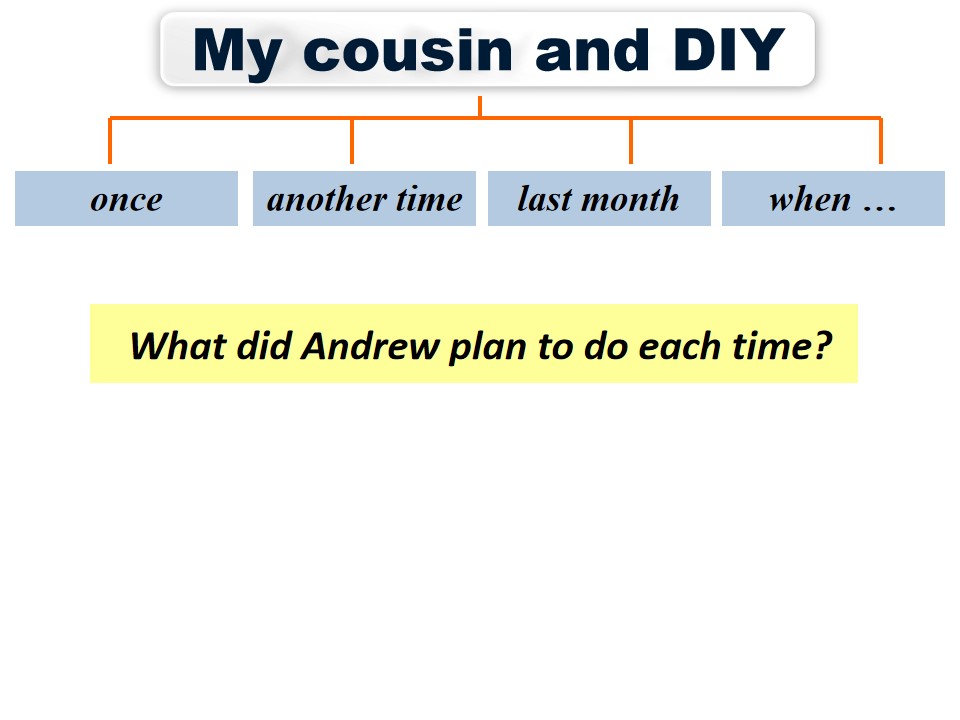 My cousin and DIY

once

another time

last month

when …

What did Andrew plan to do each time?